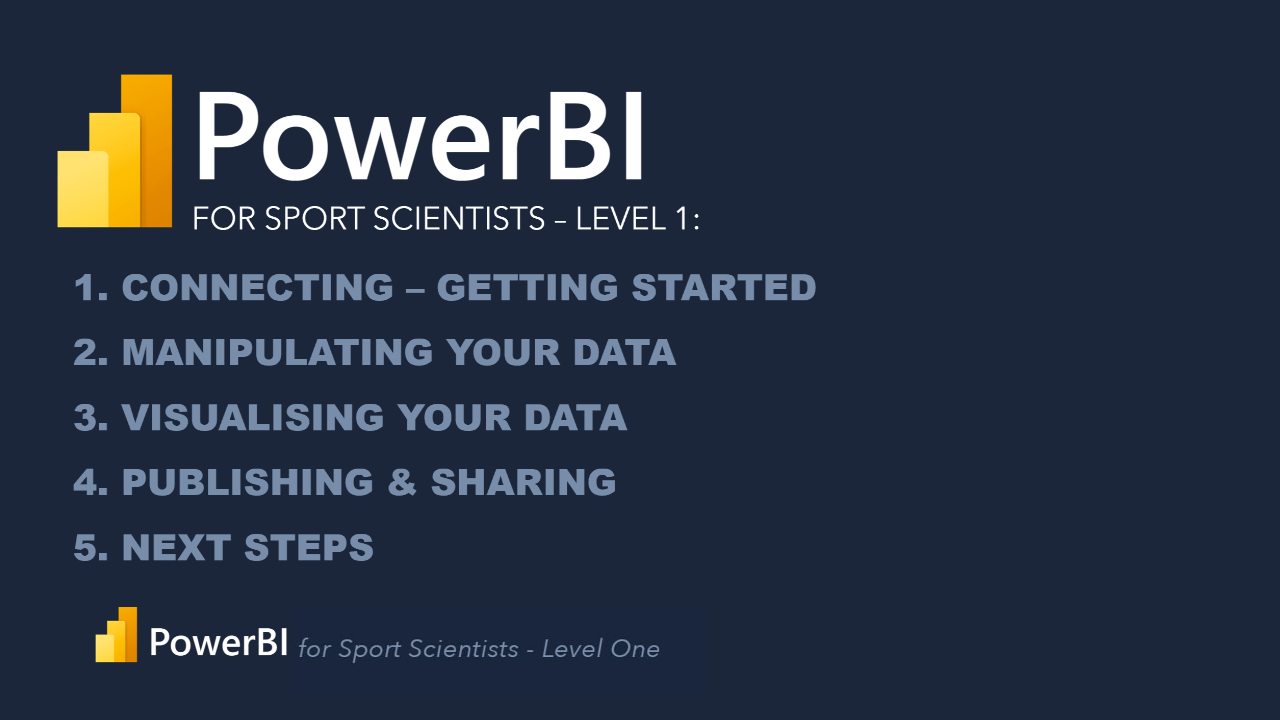 PowerBI

FOR SPORT SCIENTISTS – LEVEL 1:

1. CONNECTING – GETTING STARTED

2. MANIPULATING YOUR DATA

3. VISUALISING YOUR DATA

4. PUBLISHING & SHARING

5. NEXT STEPS

PowerBI for Sport Scientists - Level One